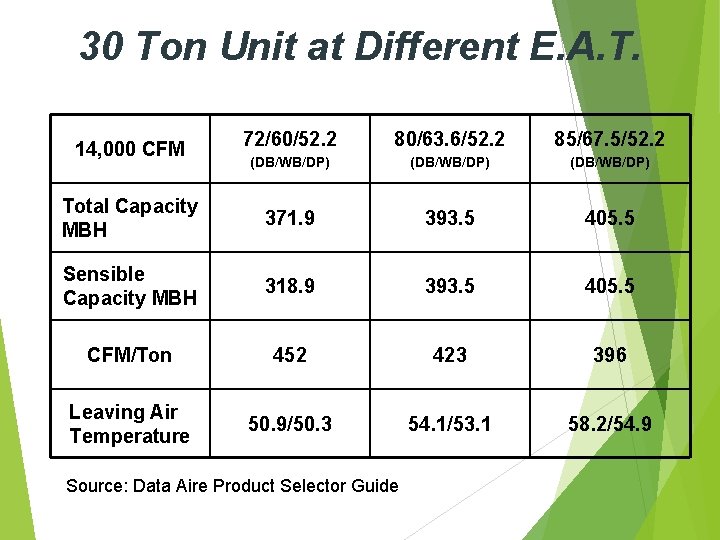 30 Ton Unit at Different E.A.T.

| 14,000 CFM | 72/60/52.2 (DB/WB/DP) | 80/63.6/52.2 (DB/WB/DP) | 85/67.5/52.2 (DB/WB/DP) |
|---|---|---|---|
| Total Capacity MBH | 371.9 | 393.5 | 405.5 |
| Sensible Capacity MBH | 318.9 | 393.5 | 405.5 |
| CFM/Ton | 452 | 423 | 396 |
| Leaving Air Temperature | 50.9/50.3 | 54.1/53.1 | 58.2/54.9 |

Source: Data Aire Product Selector Guide